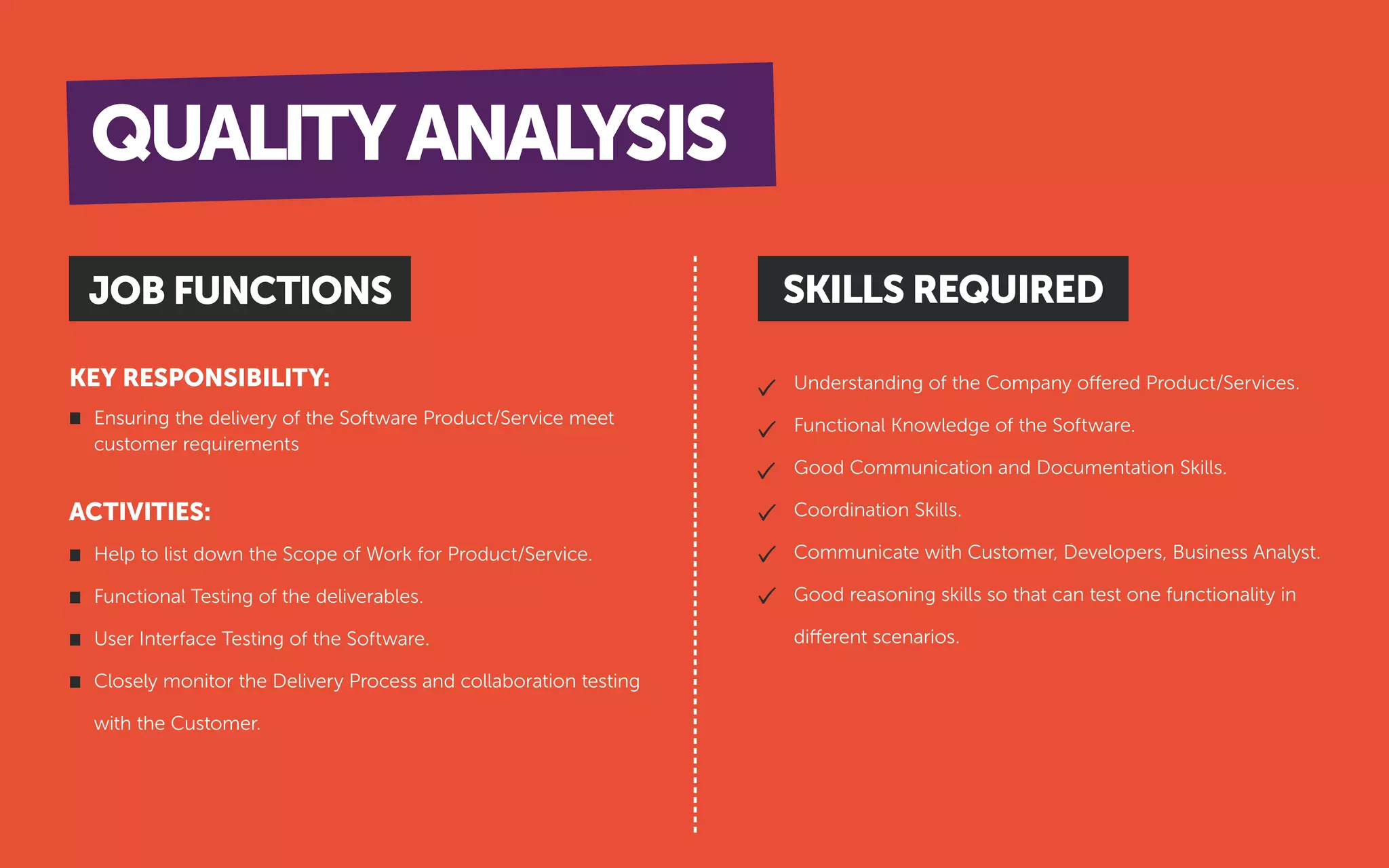 QUALITY ANALYSIS

JOB FUNCTIONS

KEY RESPONSIBILITY:

■ Ensuring the delivery of the Software Product/Service meet customer requirements

ACTIVITIES:

■ Help to list down the Scope of Work for Product/Service.

■ Functional Testing of the deliverables.

■ User Interface Testing of the Software.

■ Closely monitor the Delivery Process and collaboration testing with the Customer.

SKILLS REQUIRED

✓ Understanding of the Company offered Product/Services.

✓ Functional Knowledge of the Software.

✓ Good Communication and Documentation Skills.

✓ Coordination Skills.

✓ Communicate with Customer, Developers, Business Analyst.

✓ Good reasoning skills so that can test one functionality in different scenarios.